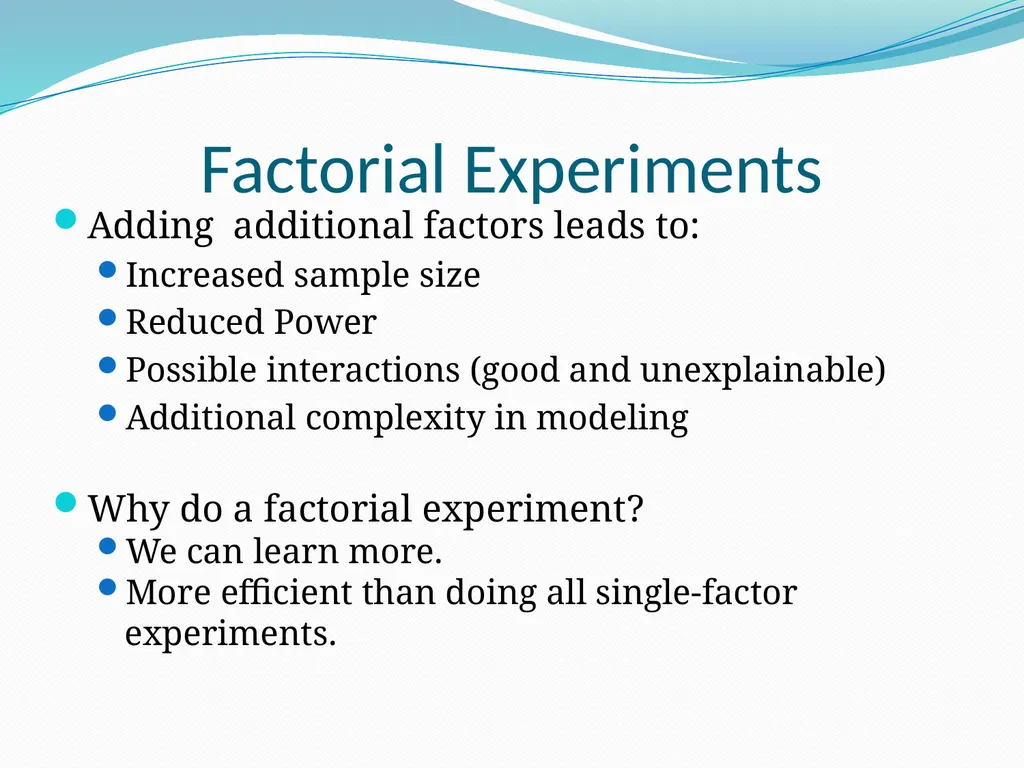 Factorial Experiments

Adding additional factors leads to:

Increased sample size

Reduced Power

Possible interactions (good and unexplainable)

Additional complexity in modeling

Why do a factorial experiment?

We can learn more.

More efficient than doing all single-factor experiments.